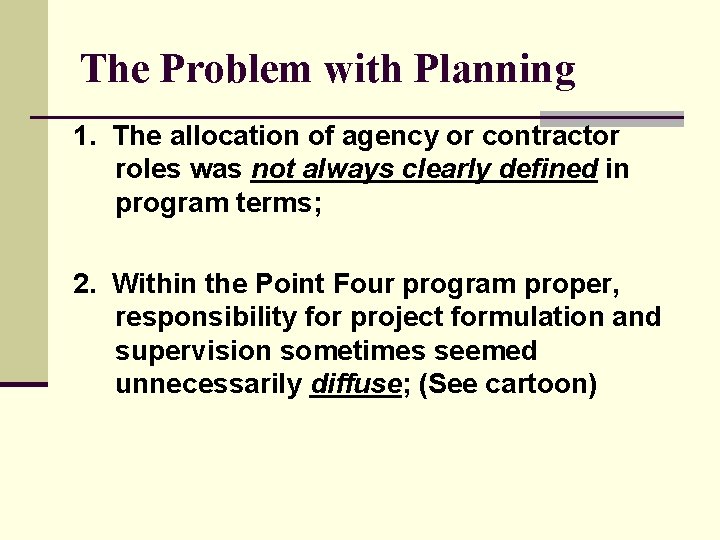 The Problem with Planning

1. The allocation of agency or contractor roles was not always clearly defined in program terms;

2. Within the Point Four program proper, responsibility for project formulation and supervision sometimes seemed unnecessarily diffuse; (See cartoon)